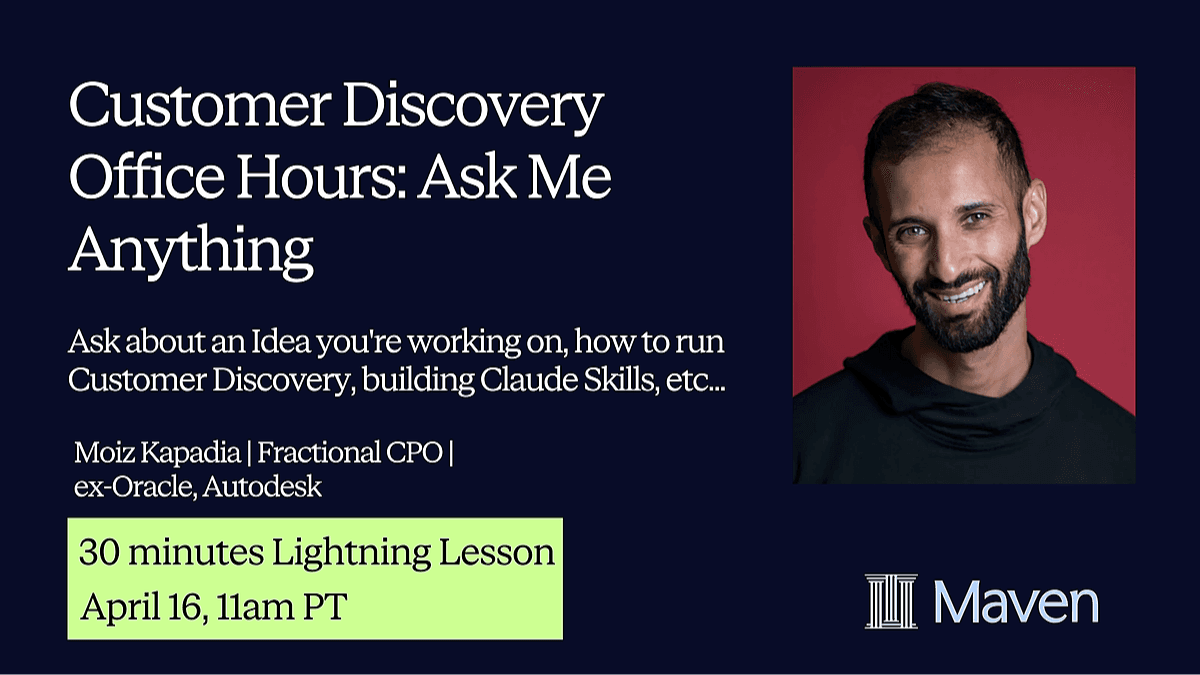 Customer Discovery Office Hours: Ask Me Anything

Ask about an Idea you're working on, how to run Customer Discovery, building Claude Skills, etc...

Moiz Kapadia | Fractional CPO | ex-Oracle, Autodesk

30 minutes Lightning Lesson
April 16, 11am PT

Maven